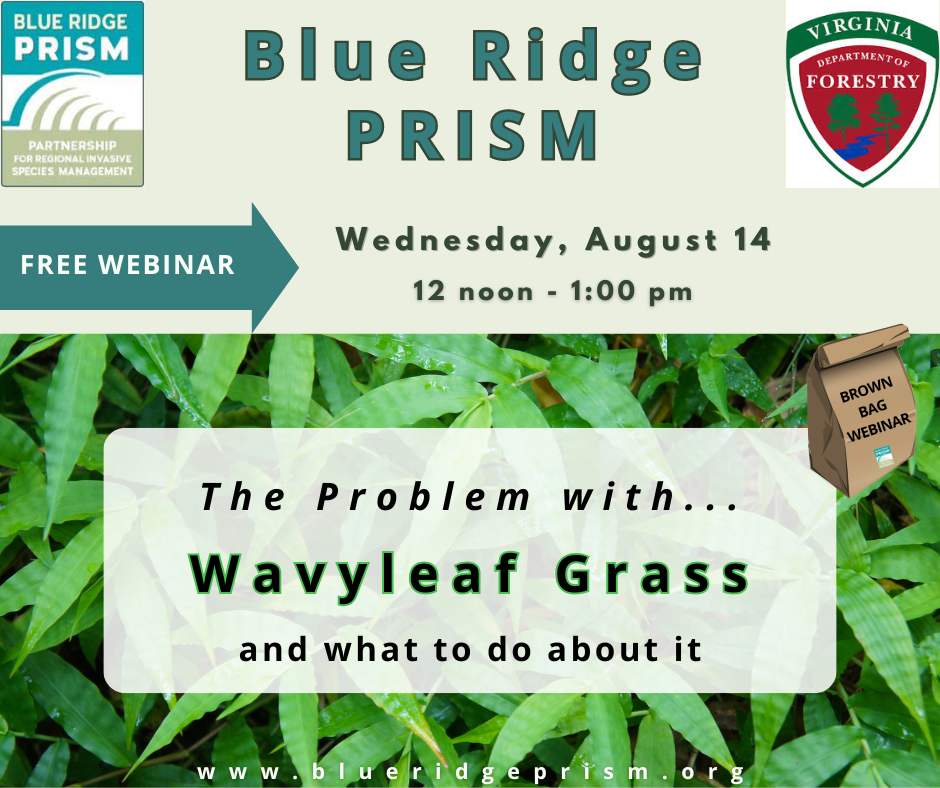 BLUE RIDGE PRISM
PARTNERSHIP FOR REGIONAL INVASIVE SPECIES MANAGEMENT

Blue Ridge PRISM

VIRGINIA
DEPARTMENT OF
FORESTRY

FREE WEBINAR

Wednesday, August 14
12 noon - 1:00 pm

BROWN BAG WEBINAR

The Problem with...
Wavyleaf Grass
and what to do about it

www.blueridgeprism.org